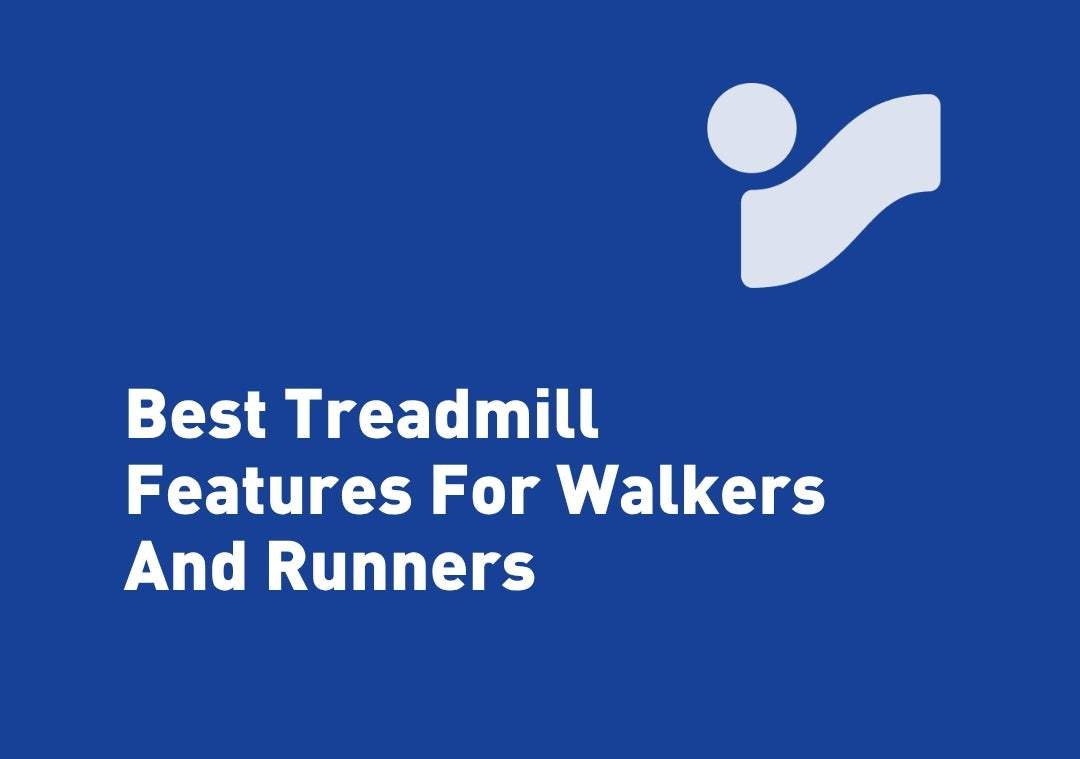 Best Treadmill Features For Walkers And Runners